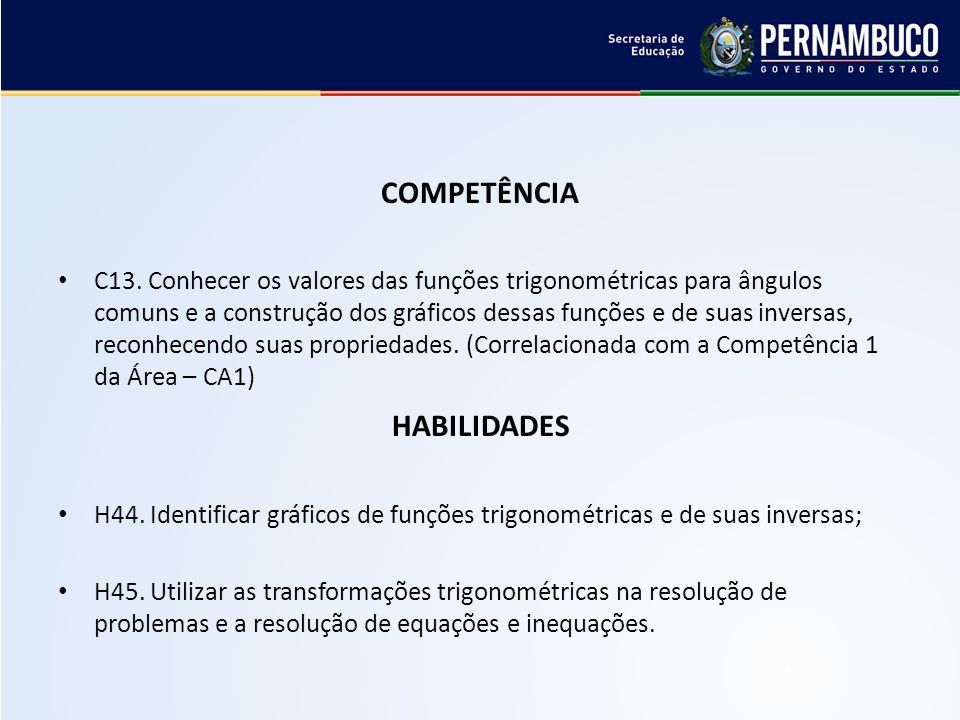 Secretaria de Educação

PERNAMBUCO
GOVERNO DO ESTADO

COMPETÊNCIA

• C13. Conhecer os valores das funções trigonométricas para ângulos comuns e a construção dos gráficos dessas funções e de suas inversas, reconhecendo suas propriedades. (Correlacionada com a Competência 1 da Área – CA1)

HABILIDADES

• H44. Identificar gráficos de funções trigonométricas e de suas inversas;

• H45. Utilizar as transformações trigonométricas na resolução de problemas e a resolução de equações e inequações.